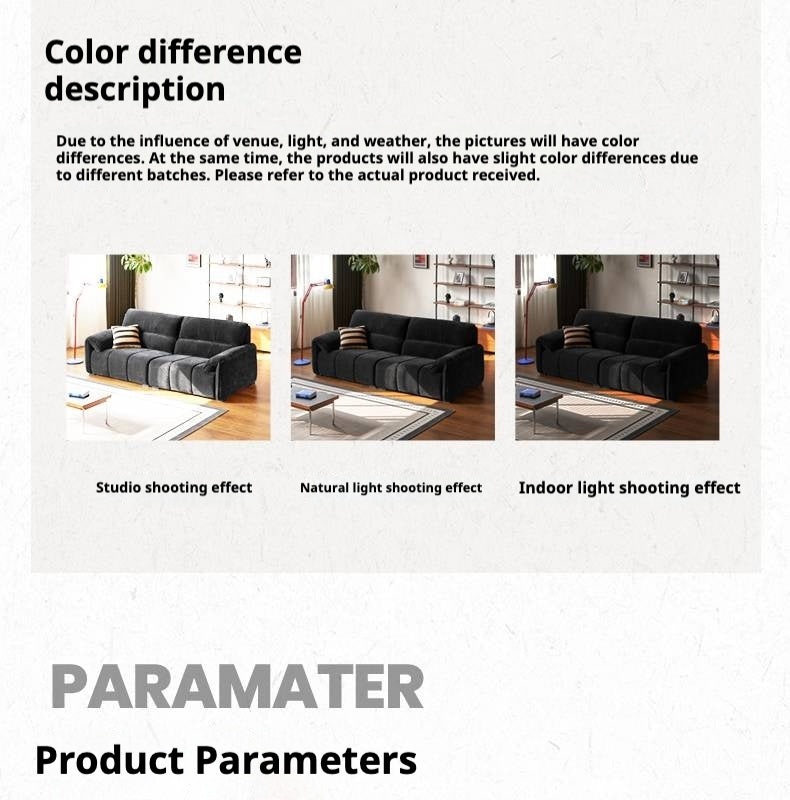 Color difference description

Due to the influence of venue, light, and weather, the pictures will have color differences. At the same time, the products will also have slight color differences due to different batches. Please refer to the actual product received.

Studio shooting effect

Natural light shooting effect

Indoor light shooting effect

PARAMATER

Product Parameters